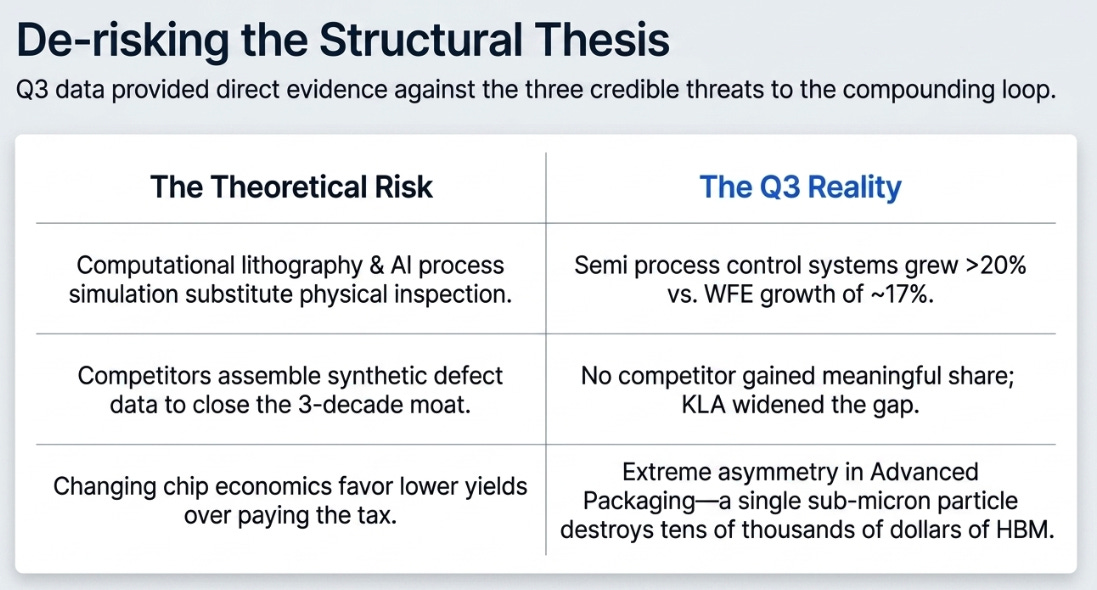 De-risking the Structural Thesis

Q3 data provided direct evidence against the three credible threats to the compounding loop.

| The Theoretical Risk | The Q3 Reality |
|---|---|
| Computational lithography & AI process simulation substitute physical inspection. | Semi process control systems grew >20% vs. WFE growth of ~17%. |
| Competitors assemble synthetic defect data to close the 3-decade moat. | No competitor gained meaningful share; KLA widened the gap. |
| Changing chip economics favor lower yields over paying the tax. | Extreme asymmetry in Advanced Packaging—a single sub-micron particle destroys tens of thousands of dollars of HBM. |